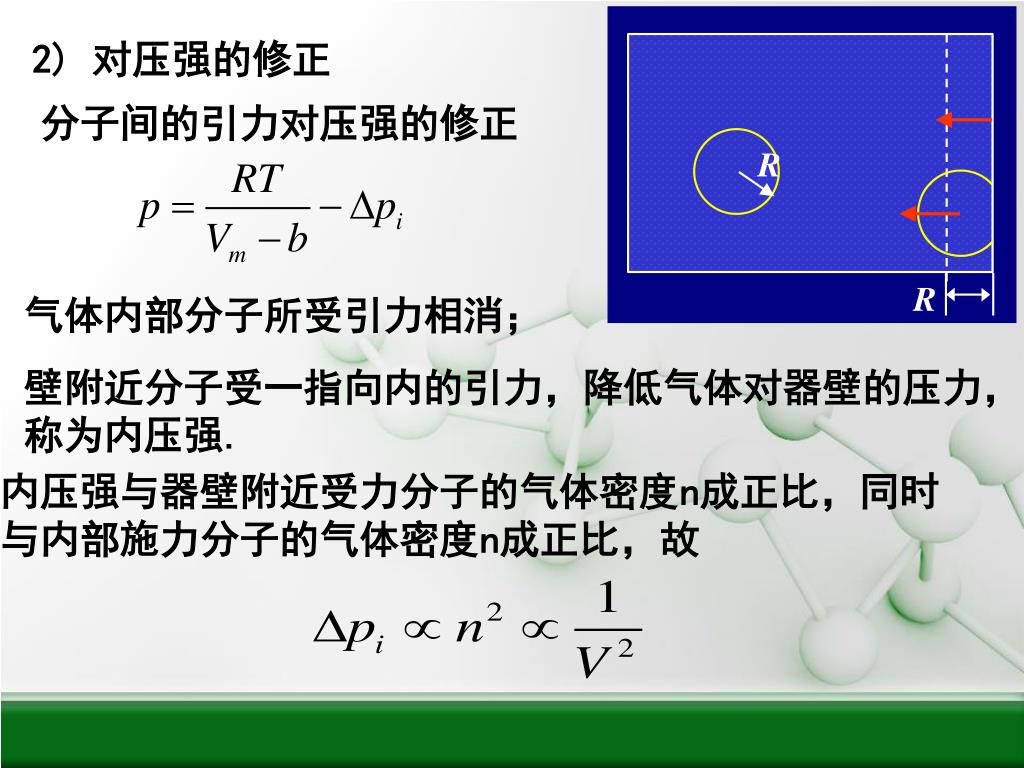 2) 对压强的修正

分子间的引力对压强的修正

$p = \frac{RT}{V_m - b} - \Delta p_i$

R

R

气体内部分子所受引力相消；

壁附近分子受一指向内的引力，降低气体对器壁的压力，称为内压强.

内压强与器壁附近受力分子的气体密度n成正比，同时与内部施力分子的气体密度n成正比，故

$\Delta p_i \propto n^2 \propto \frac{1}{V^2}$